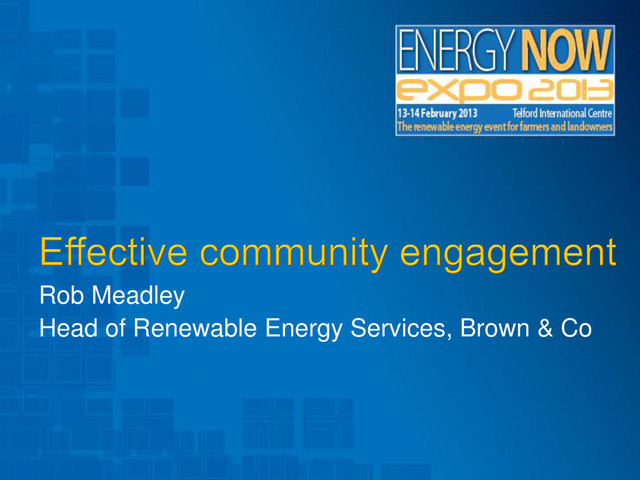 ENERGY NOW
expo 2013
13-14 February 2013 Telford International Centre
The renewable energy event for farmers and landowners

Effective community engagement
Rob Meadley
Head of Renewable Energy Services, Brown & Co